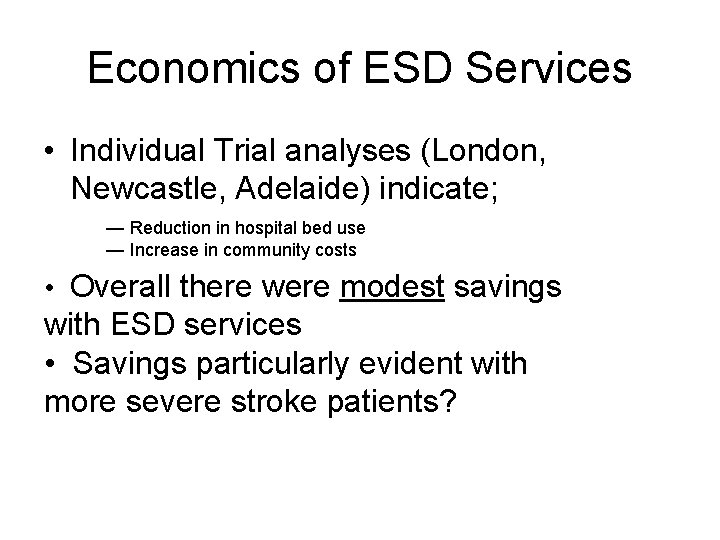 Economics of ESD Services

• Individual Trial analyses (London, Newcastle, Adelaide) indicate;

— Reduction in hospital bed use
— Increase in community costs

• Overall there were modest savings with ESD services
• Savings particularly evident with more severe stroke patients?